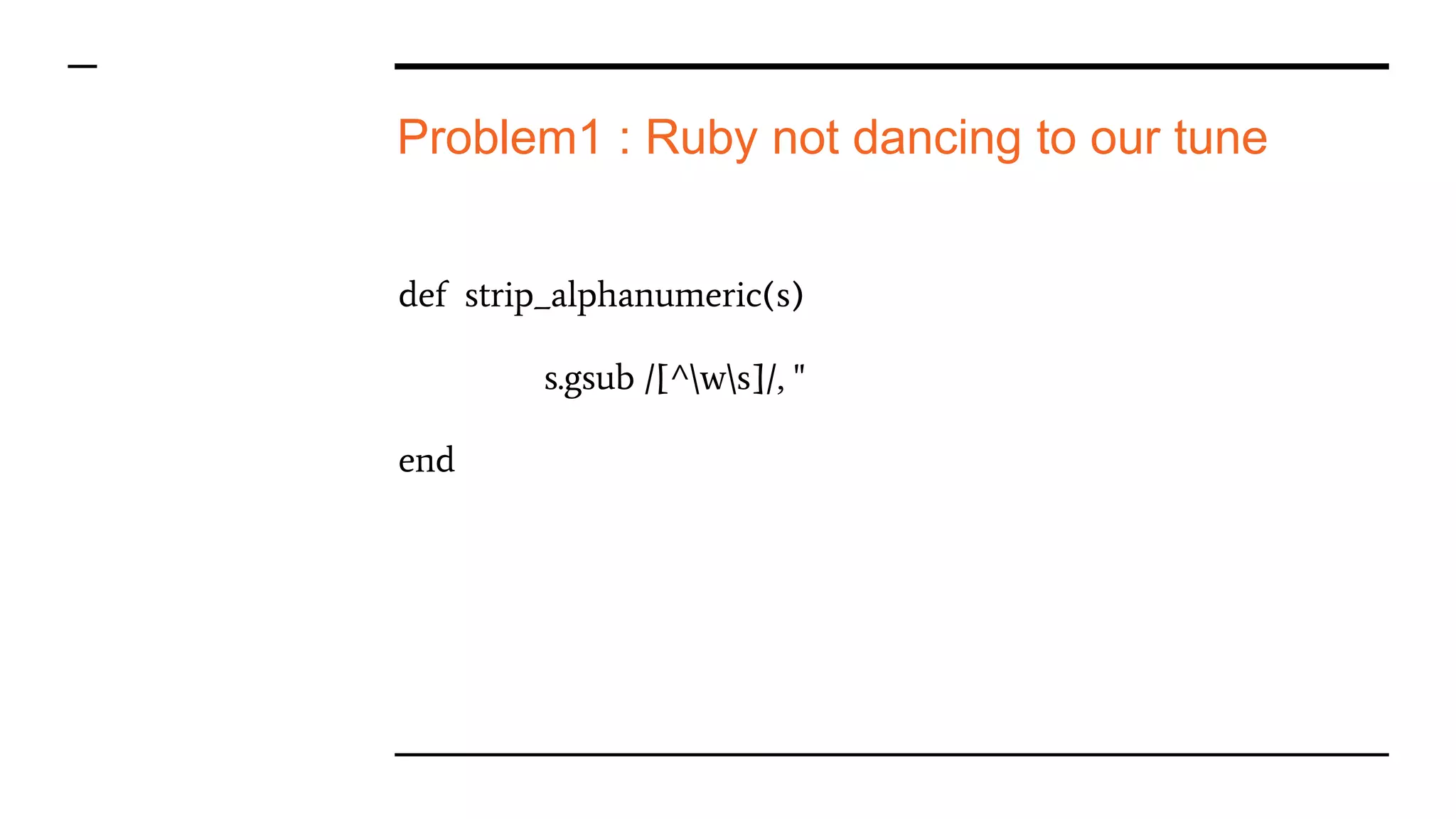 Problem1 : Ruby not dancing to our tune

def strip_alphanumeric(s)

s.gsub /[^\w\s]/, ''

end